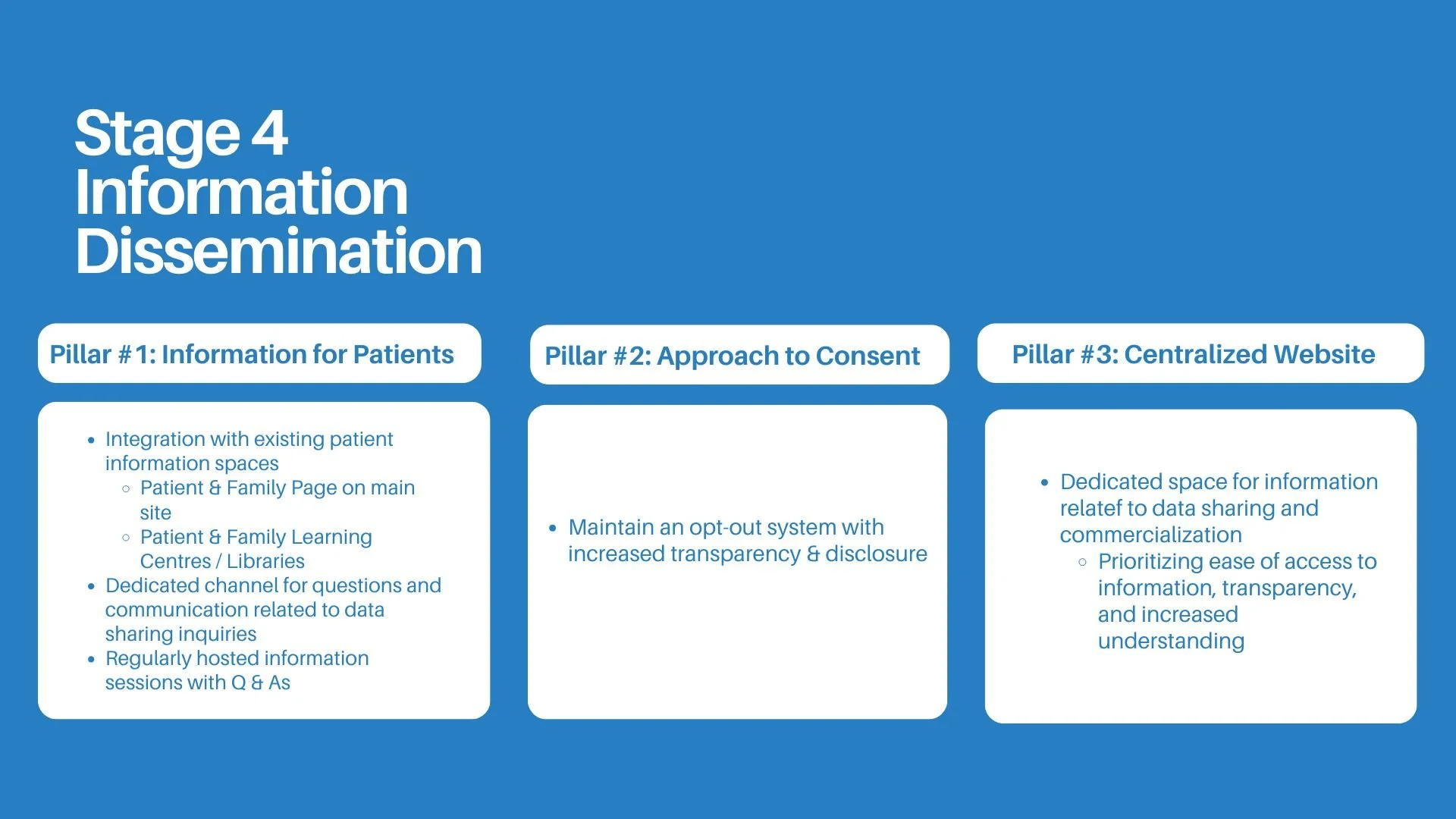 Stage 4
Information
Dissemination

Pillar #1: Information for Patients

- Integration with existing patient information spaces
  - Patient & Family Page on main site
  - Patient & Family Learning Centres / Libraries
- Dedicated channel for questions and communication related to data sharing inquiries
- Regularly hosted information sessions with Q & As

Pillar #2: Approach to Consent

- Maintain an opt-out system with increased transparency & disclosure

Pillar #3: Centralized Website

- Dedicated space for information relatef to data sharing and commercialization
  - Prioritizing ease of access to information, transparency, and increased understanding